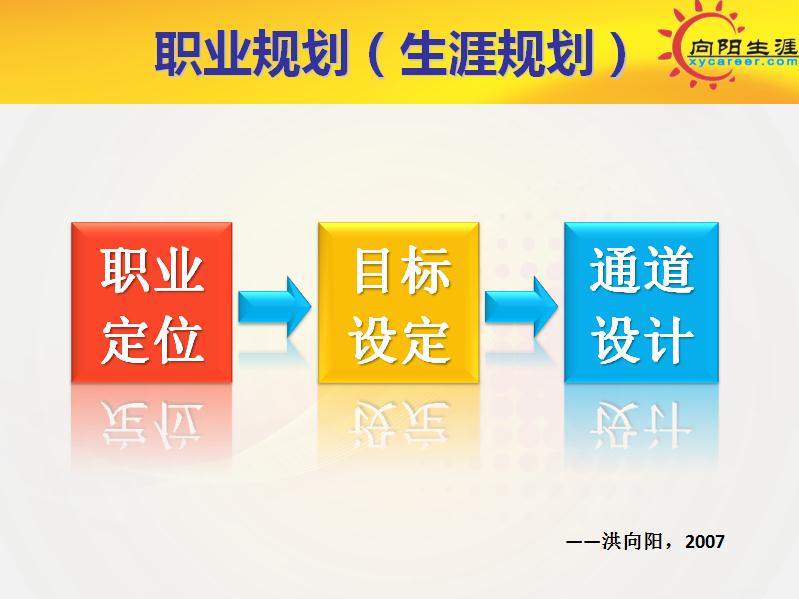 职业规划（生涯规划）

向阳生涯
xycareer.com

职业定位

目标设定

通道设计

——洪向阳，2007